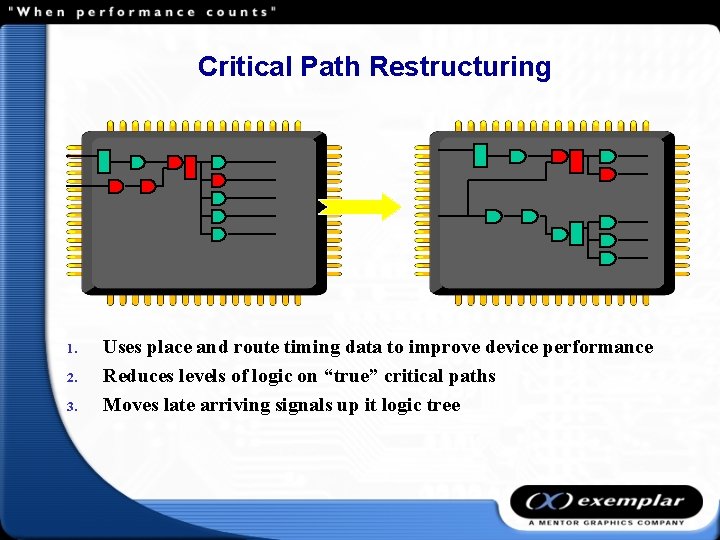 "When performance counts"

Critical Path Restructuring

1. Uses place and route timing data to improve device performance
2. Reduces levels of logic on “true” critical paths
3. Moves late arriving signals up it logic tree

exemplar
A MENTOR GRAPHICS COMPANY